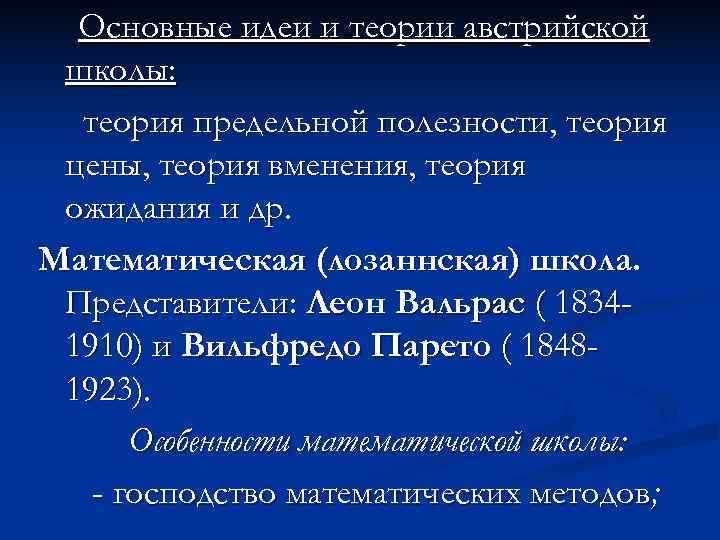 Основные идеи и теории австрийской школы:

теория предельной полезности, теория цены, теория вменения, теория ожидания и др.

Математическая (лозаннская) школа. Представители: Леон Вальрас ( 1834-1910) и Вильфредо Парето ( 1848-1923).

Особенности математической школы:

- господство математических методов;